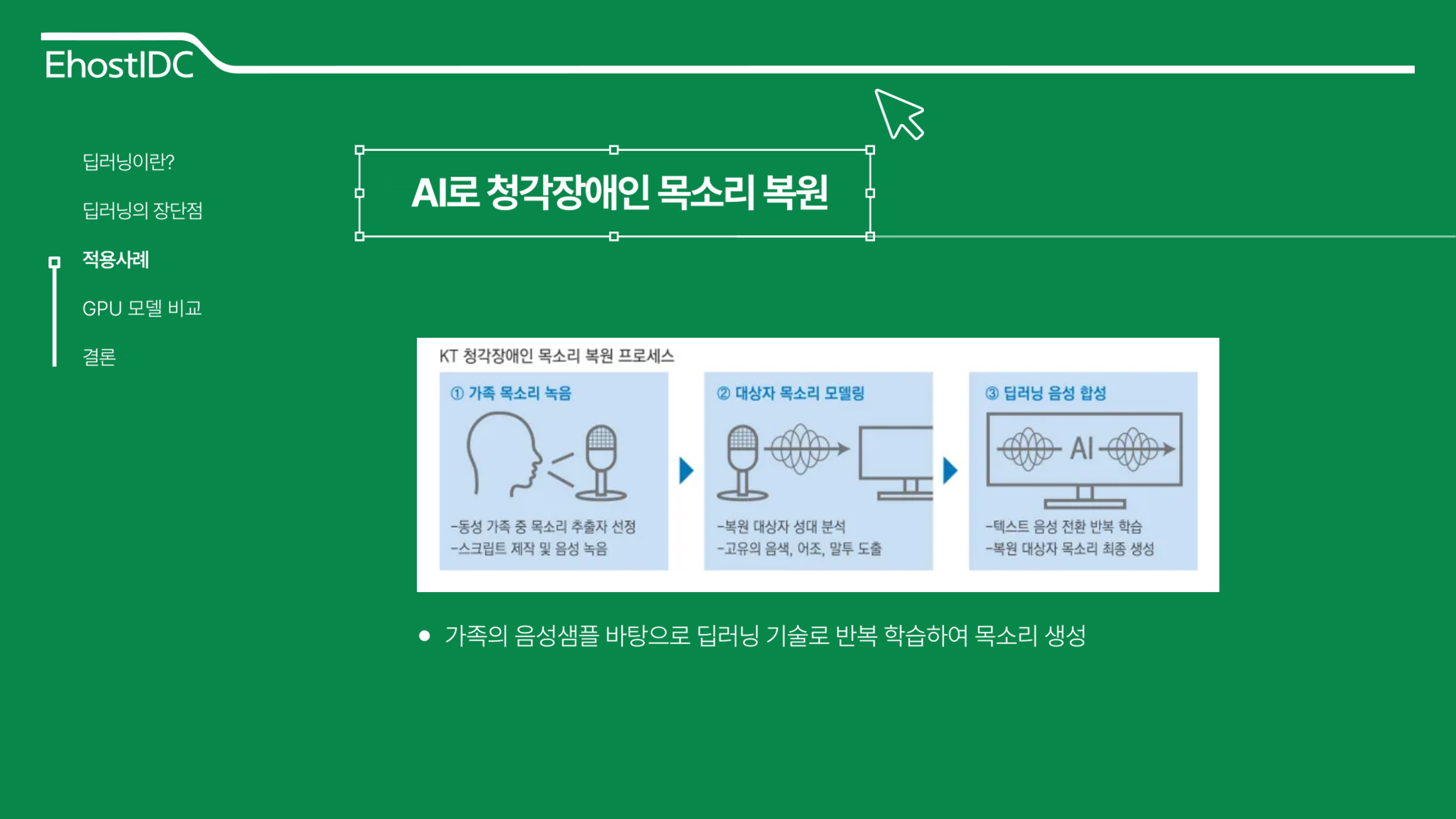 EhostIDC

딥러닝이란?

딥러닝의 장단점

적용사례

GPU 모델 비교

결론

AI로 청각장애인 목소리 복원

KT 청각장애인 목소리 복원 프로세스

① 가족 목소리 녹음

-동성 가족 중 목소리 추출자 선정
-스크립트 제작 및 음성 녹음

② 대상자 목소리 모델링

-복원 대상자 성대 분석
-고유의 음색, 어조, 말투 도출

③ 딥러닝 음성 합성

AI

-텍스트 음성 전환 반복 학습
-복원 대상자 목소리 최종 생성

● 가족의 음성샘플 바탕으로 딥러닝 기술로 반복 학습하여 목소리 생성